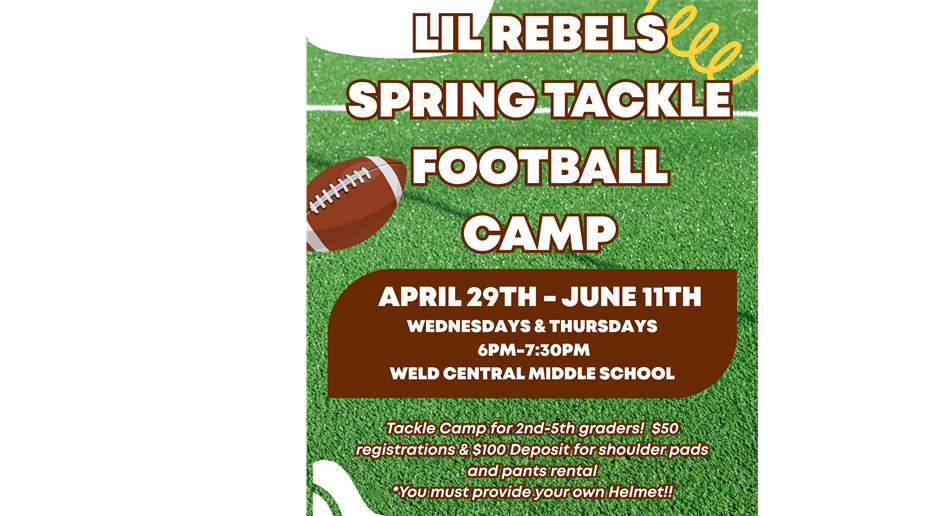 LIL REBELS SPRING TACKLE FOOTBALL CAMP

APRIL 29TH - JUNE 11TH
WEDNESDAYS & THURSDAYS
6PM-7:30PM
WELD CENTRAL MIDDLE SCHOOL

Tackle Camp for 2nd-5th graders! $50 registrations & $100 Deposit for shoulder pads and pants rental
*You must provide your own Helmet!!